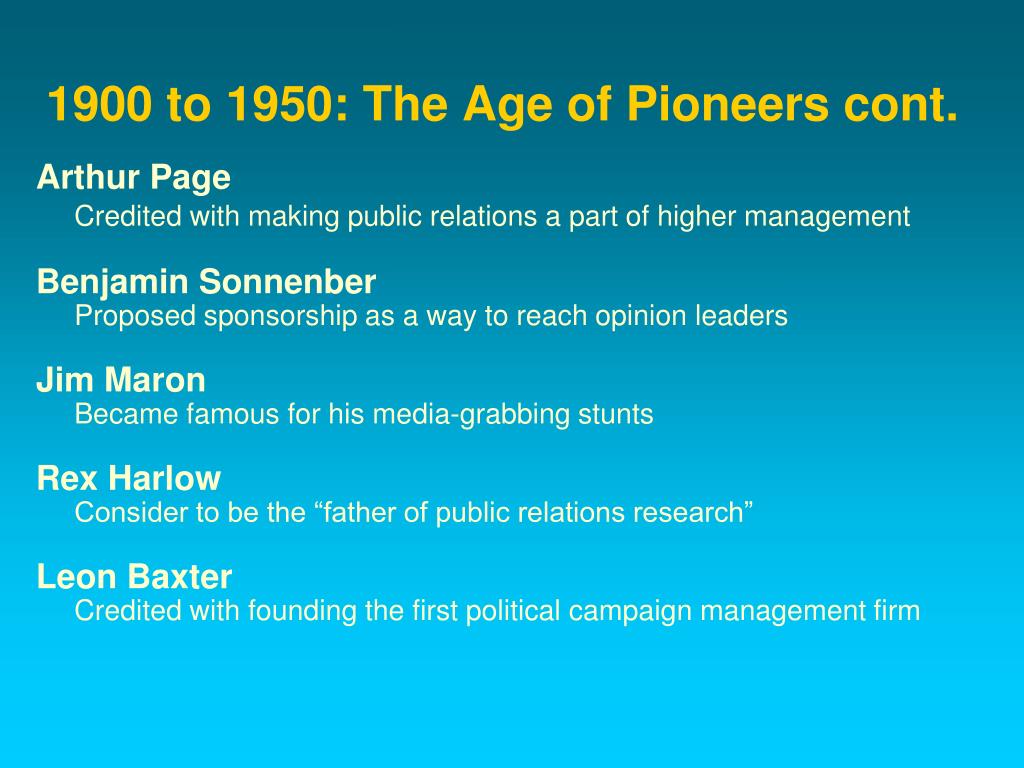 1900 to 1950: The Age of Pioneers cont.

Arthur Page
Credited with making public relations a part of higher management

Benjamin Sonnenber
Proposed sponsorship as a way to reach opinion leaders

Jim Maron
Became famous for his media-grabbing stunts

Rex Harlow
Consider to be the “father of public relations research”

Leon Baxter
Credited with founding the first political campaign management firm